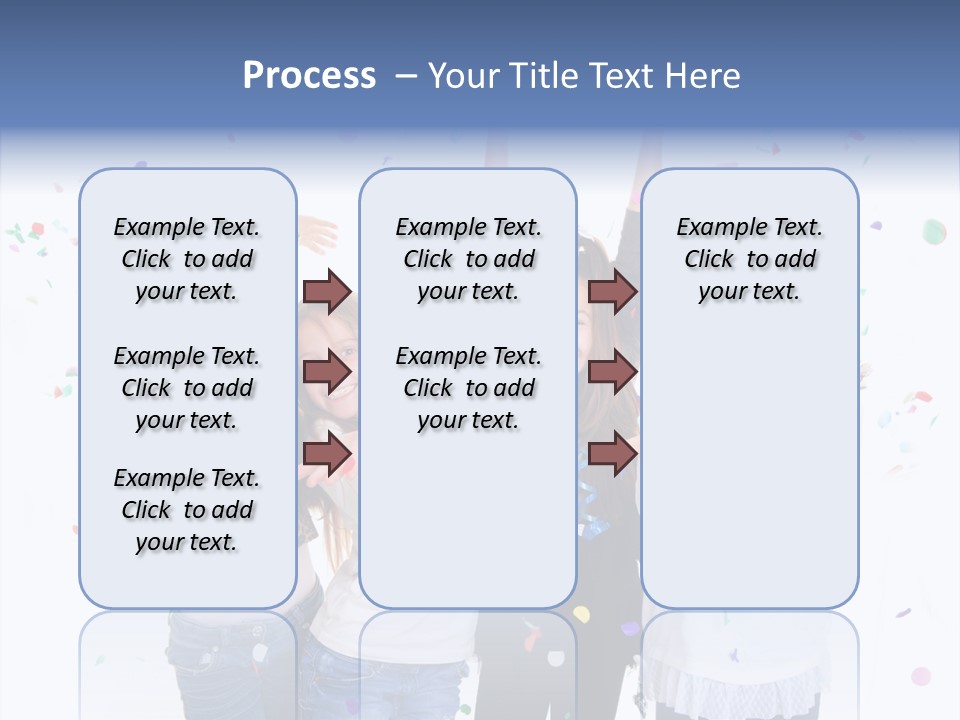 Process – Your Title Text Here

Example Text. Click to add your text.

Example Text. Click to add your text.

Example Text. Click to add your text.

Example Text. Click to add your text.

Example Text. Click to add your text.

Example Text. Click to add your text.